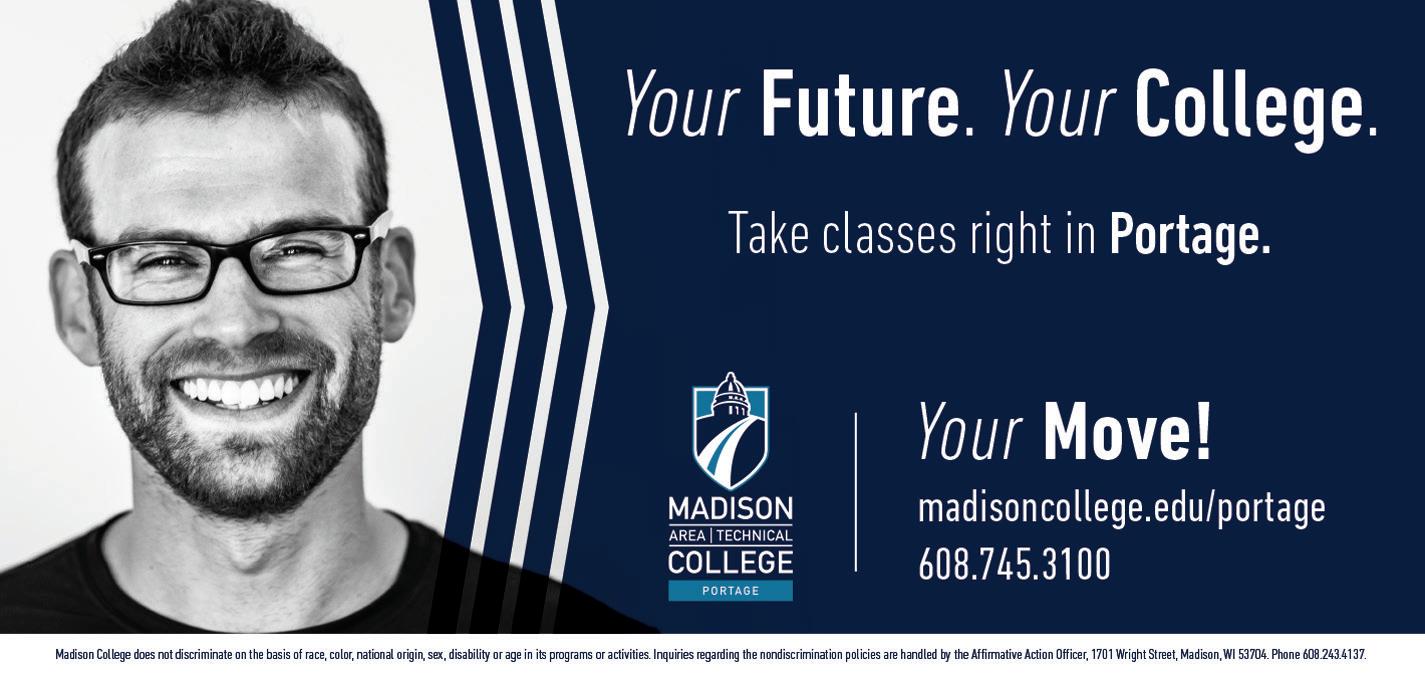 Your Future. Your College.

Take classes right in Portage.

MADISON
AREA | TECHNICAL
COLLEGE
PORTAGE

Your Move!
madisoncollege.edu/portage
608.745.3100

Madison College does not discriminate on the basis of race, color, national origin, sex, disability or age in its programs or activities. Inquiries regarding the nondiscrimination policies are handled by the Affirmative Action Officer, 1701 Wright Street, Madison, WI 53704. Phone 608.243.4137.